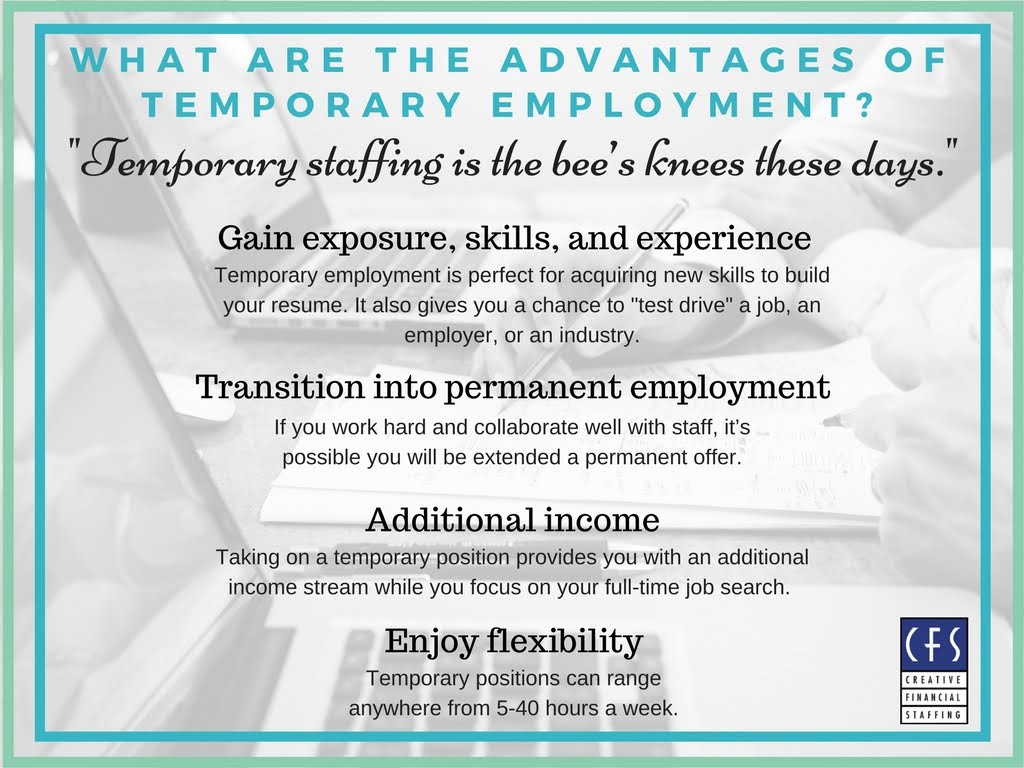 WHAT ARE THE ADVANTAGES OF TEMPORARY EMPLOYMENT?

"Temporary staffing is the bee's knees these days."

Gain exposure, skills, and experience

Temporary employment is perfect for acquiring new skills to build your resume. It also gives you a chance to "test drive" a job, an employer, or an industry.

Transition into permanent employment

If you work hard and collaborate well with staff, it's possible you will be extended a permanent offer.

Additional income

Taking on a temporary position provides you with an additional income stream while you focus on your full-time job search.

Enjoy flexibility

Temporary positions can range anywhere from 5-40 hours a week.

CFS
CREATIVE
FINANCIAL
STAFFING